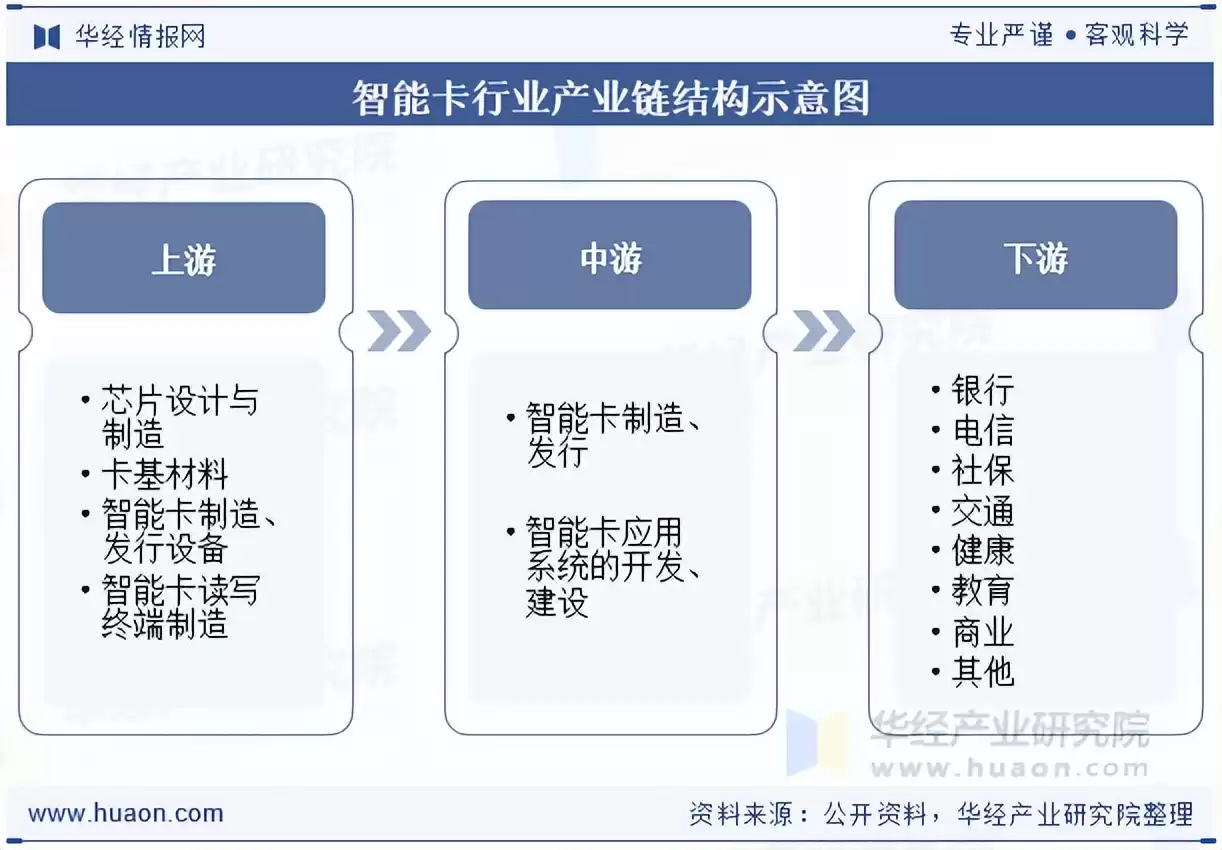 华经情报网

专业严谨 • 客观科学

智能卡行业产业链结构示意图

上游

• 芯片设计与制造
• 卡基材料
• 智能卡制造、发行设备
• 智能卡读写终端制造

中游

• 智能卡制造、发行

• 智能卡应用系统的开发、建设

下游

• 银行
• 电信
• 社保
• 交通
• 健康
• 教育
• 商业
• 其他

华经产业研究院
www.huaon.com

www.huaon.com

资料来源：公开资料，华经产业研究院整理